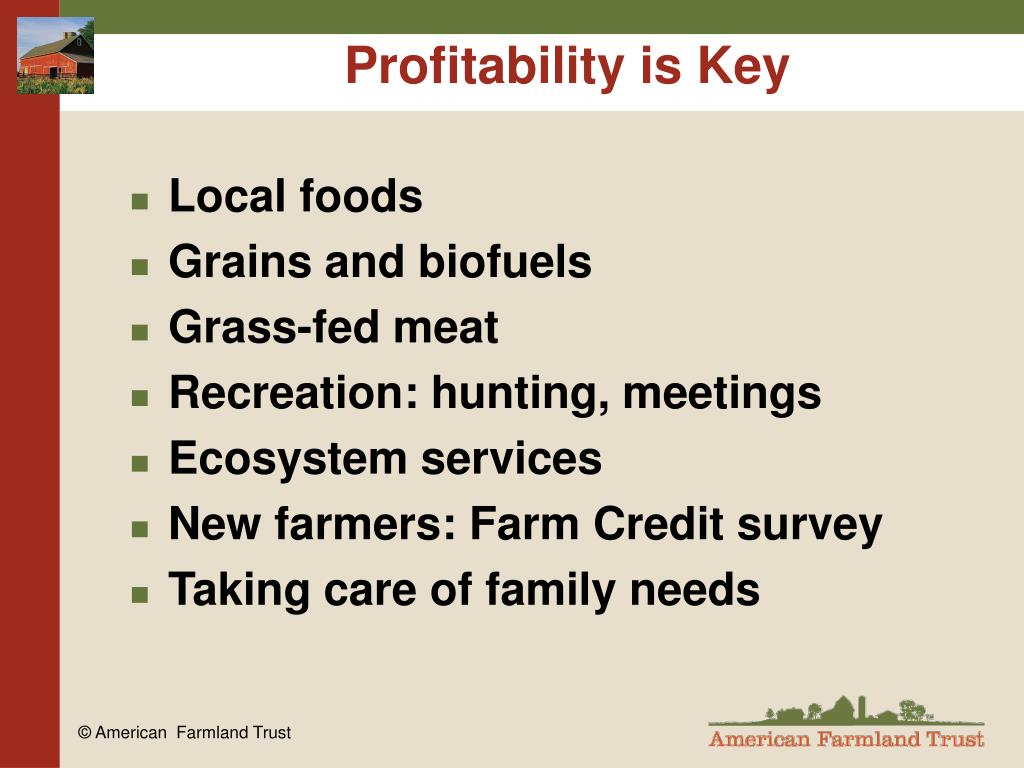 Profitability is Key

- Local foods
- Grains and biofuels
- Grass-fed meat
- Recreation: hunting, meetings
- Ecosystem services
- New farmers: Farm Credit survey
- Taking care of family needs

© American Farmland Trust

American Farmland Trust